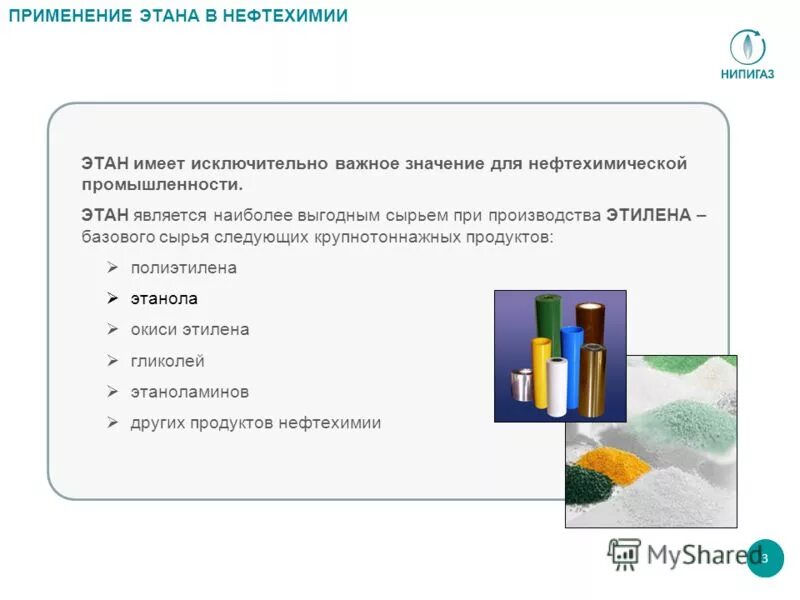 ПРИМЕНЕНИЕ ЭТАНА В НЕФТЕХИМИИ

НИПИГАЗ

ЭТАН имеет исключительно важное значение для нефтехимической промышленности.

ЭТАН является наиболее выгодным сырьем при производства ЭТИЛЕНА – базового сырья следующих крупнотоннажных продуктов:

➢ полиэтилена
➢ этанола
➢ окиси этилена
➢ гликолей
➢ этаноламинов
➢ других продуктов нефтехимии

MyShared

3